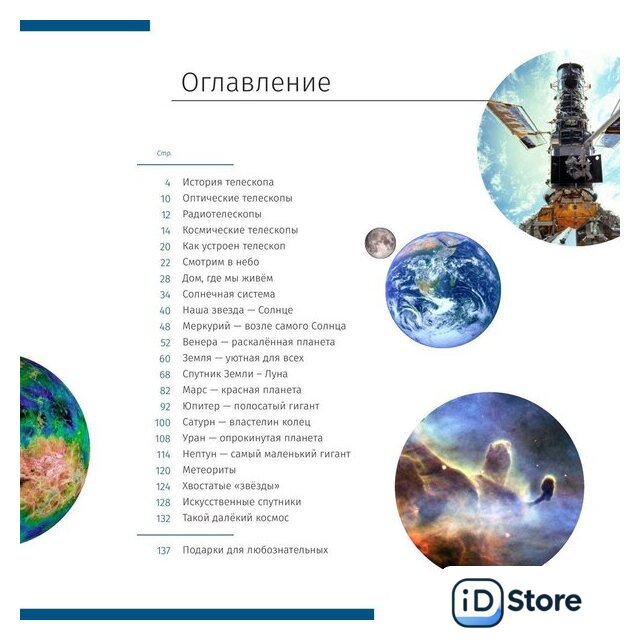 Оглавление

Стр.

4 История телескопа
10 Оптические телескопы
12 Радиотелескопы
14 Космические телескопы
20 Как устроен телескоп
22 Смотрим в небо
28 Дом, где мы живём
34 Солнечная система
40 Наша звезда — Солнце
48 Меркурий — возле самого Солнца
52 Венера — раскалённая планета
60 Земля — уютная для всех
68 Спутник Земли – Луна
82 Марс — красная планета
92 Юпитер — полосатый гигант
100 Сатурн — властелин колец
108 Уран — опрокинутая планета
114 Нептун — самый маленький гигант
120 Метеориты
124 Хвостатые «звёзды»
128 Искусственные спутники
132 Такой далёкий космос

137 Подарки для любознательных

iD Store